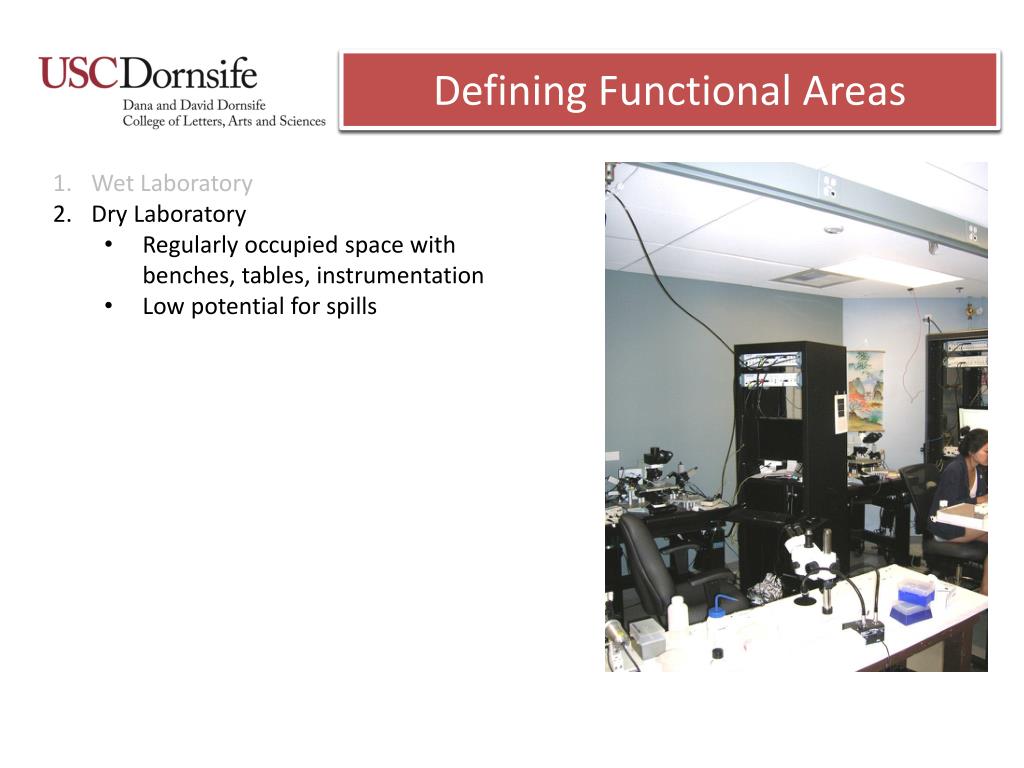 USCDornsife
Dana and David Dornsife
College of Letters, Arts and Sciences

Defining Functional Areas

1. Wet Laboratory
2. Dry Laboratory
• Regularly occupied space with benches, tables, instrumentation
• Low potential for spills